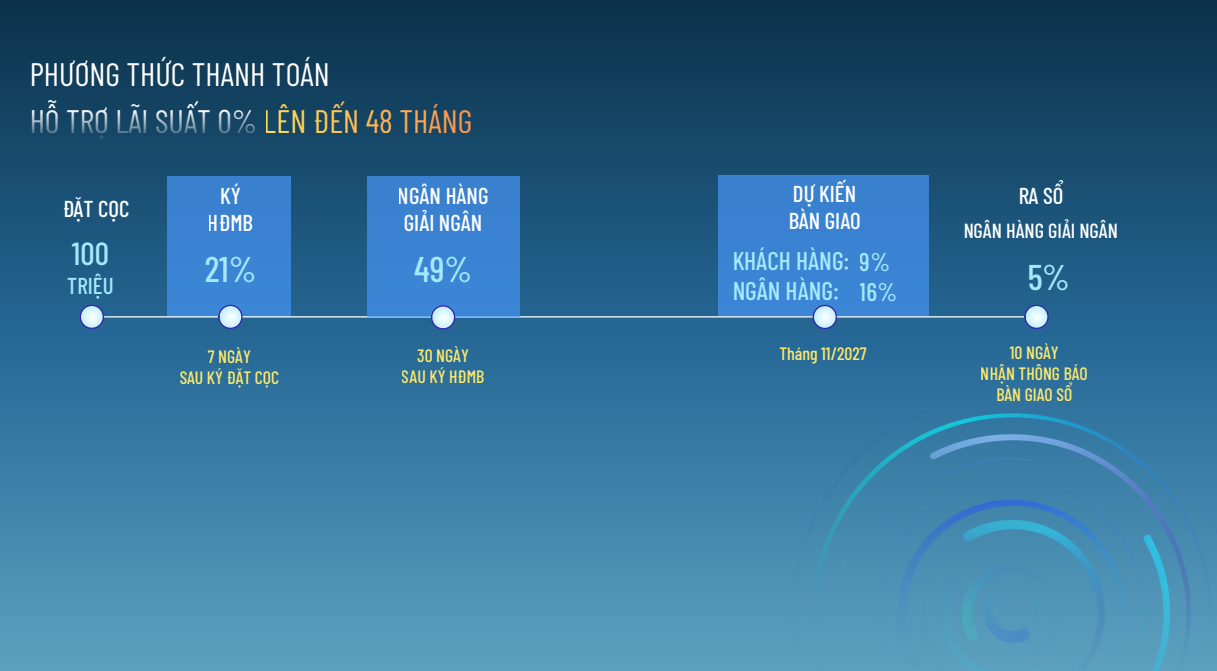 PHƯƠNG THỨC THANH TOÁN
HỖ TRỢ LÃI SUẤT 0% LÊN ĐẾN 48 THÁNG

ĐẶT CỌC
100
TRIỆU

KÝ
HĐMB
21%
7 NGÀY
SAU KÝ ĐẶT CỌC

NGÂN HÀNG
GIẢI NGÂN
49%
30 NGÀY
SAU KÝ HĐMB

DỰ KIẾN
BÀN GIAO
KHÁCH HÀNG: 9%
NGÂN HÀNG: 16%
Tháng 11/2027

RA SỔ
NGÂN HÀNG GIẢI NGÂN
5%
10 NGÀY
NHẬN THÔNG BÁO
BÀN GIAO SỔ